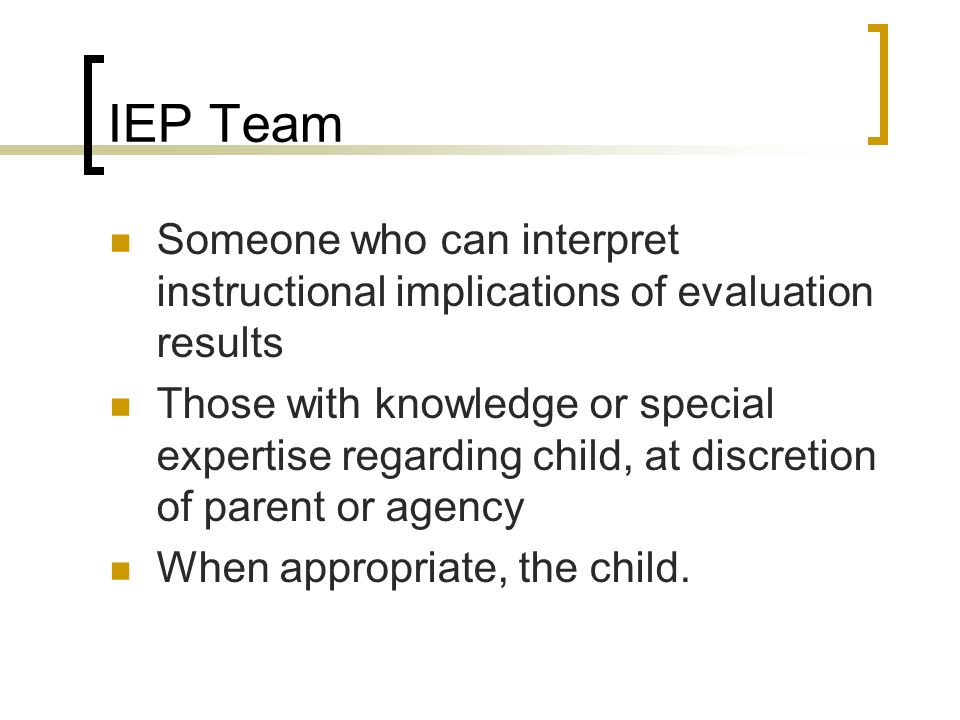 IEP Team

- Someone who can interpret instructional implications of evaluation results
- Those with knowledge or special expertise regarding child, at discretion of parent or agency
- When appropriate, the child.